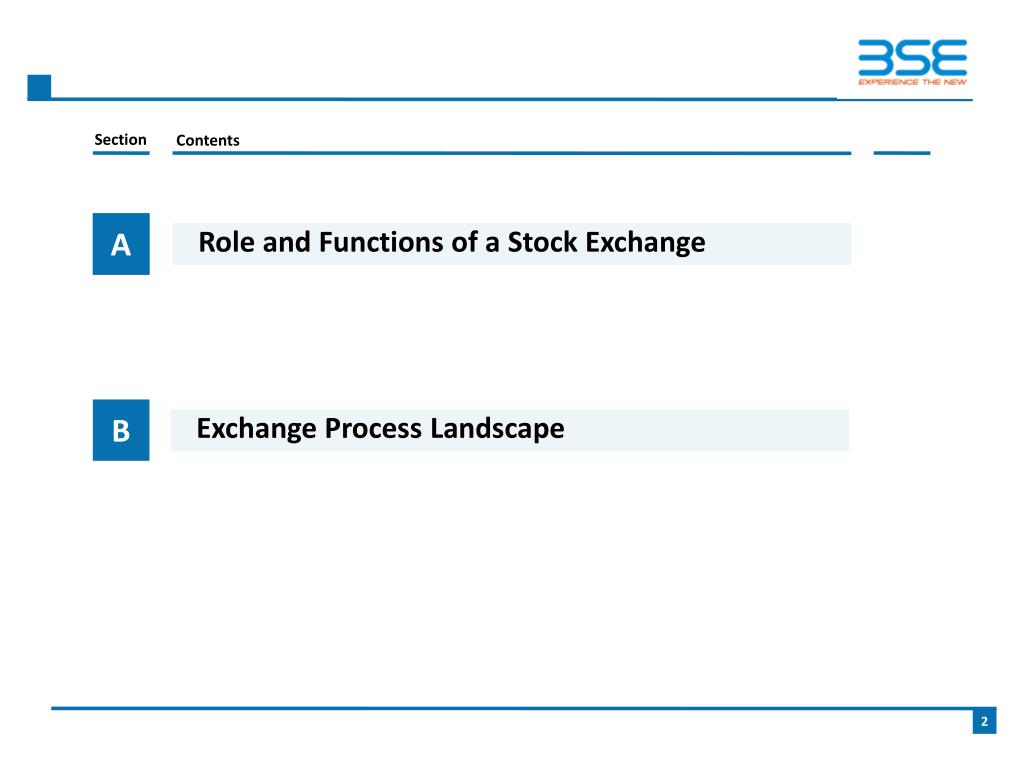 BSE
EXPERIENCE THE NEW

Section Contents

A Role and Functions of a Stock Exchange

B Exchange Process Landscape

2